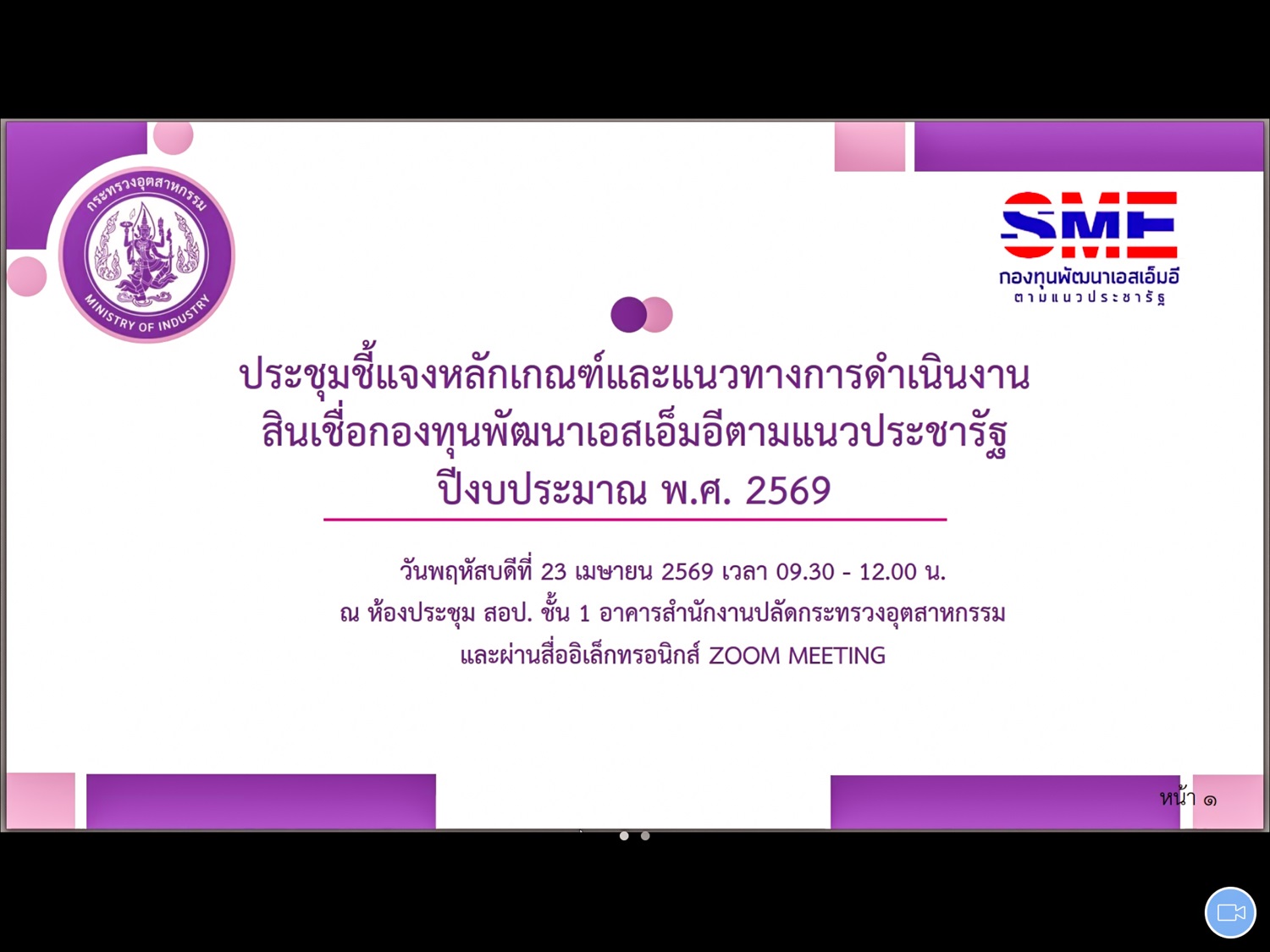 กระทรวงอุตสาหกรรม
MINISTRY OF INDUSTRY

SME
กองทุนพัฒนาเอสเอ็มอี
ตามแนวประชารัฐ

ประชุมชี้แจงหลักเกณฑ์และแนวทางการดำเนินงาน
สินเชื่อกองทุนพัฒนาเอสเอ็มอีตามแนวประชารัฐ
ปีงบประมาณ พ.ศ. 2569

วันพฤหัสบดีที่ 23 เมษายน 2569 เวลา 09.30 - 12.00 น.
ณ ห้องประชุม สอป. ชั้น 1 อาคารสำนักงานปลัดกระทรวงอุตสาหกรรม
และผ่านสื่ออิเล็กทรอนิกส์ ZOOM MEETING

หน้า ๑